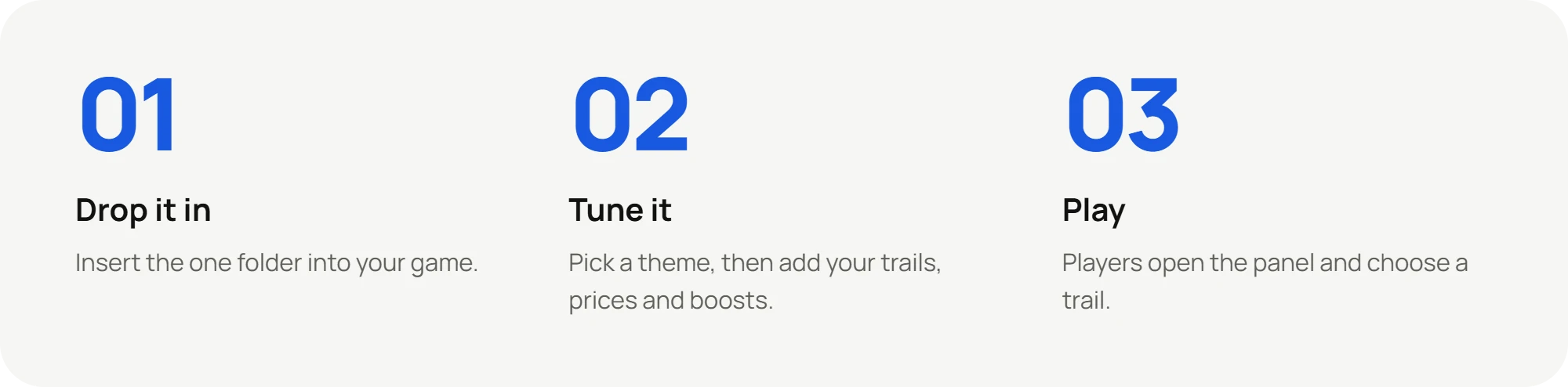 01

Drop it in

Insert the one folder into your game.

02

Tune it

Pick a theme, then add your trails, prices and boosts.

03

Play

Players open the panel and choose a trail.